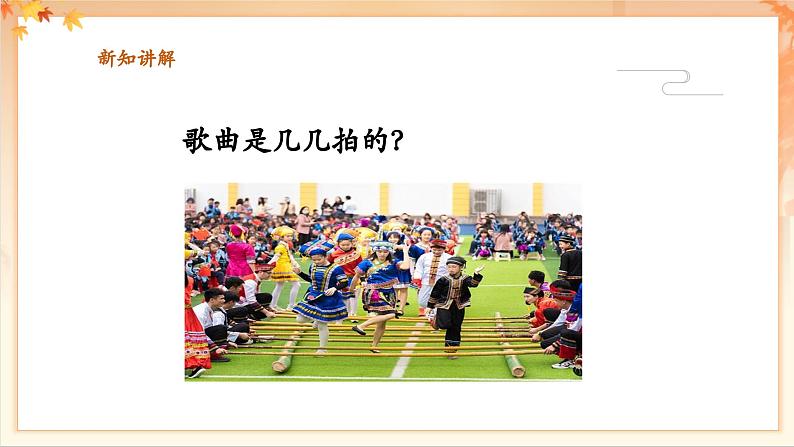 新知讲解

歌曲是几几拍的?